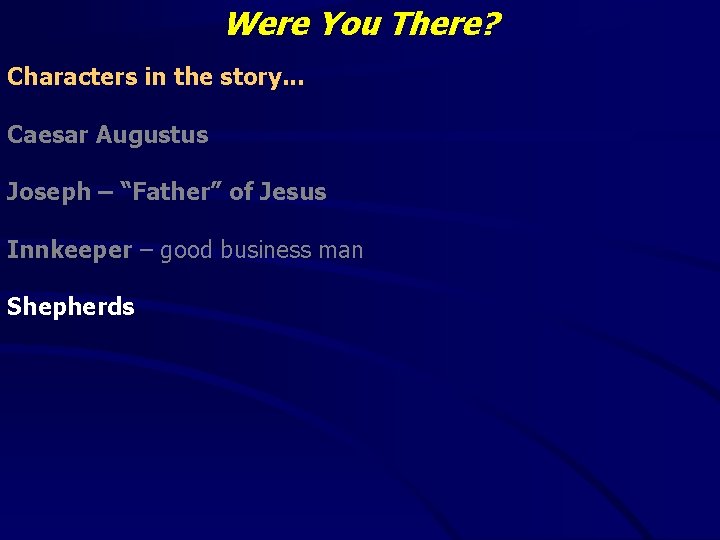 Were You There?

Characters in the story…

Caesar Augustus

Joseph – “Father” of Jesus

Innkeeper – good business man

Shepherds